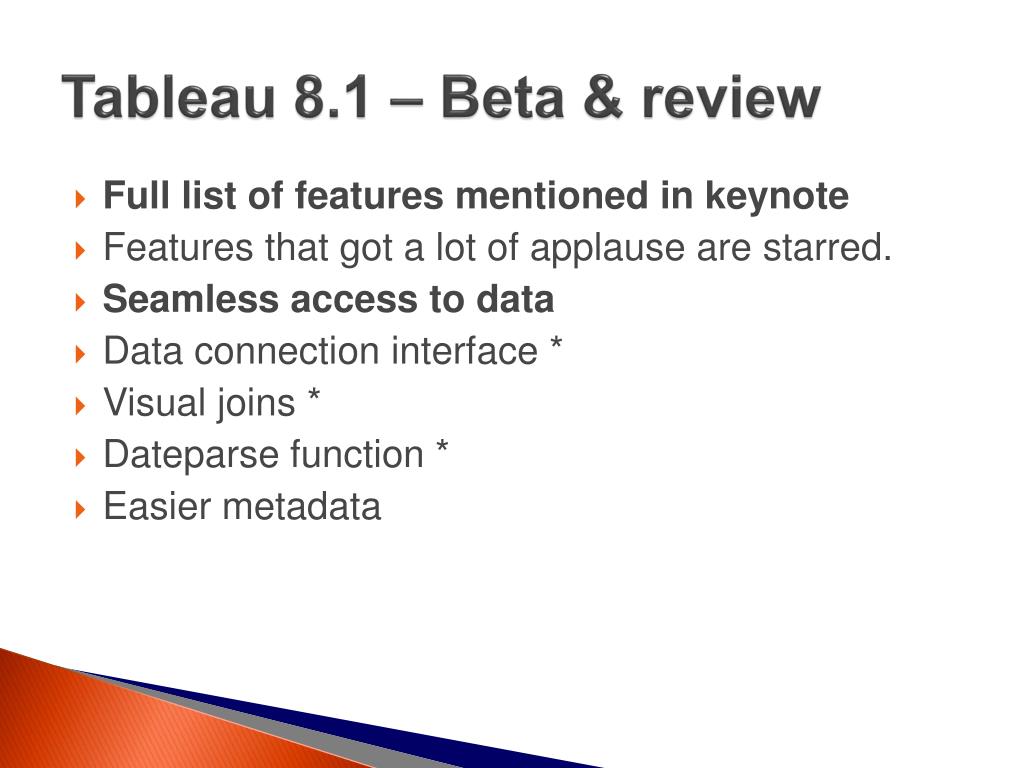 Tableau 8.1 – Beta & review

Full list of features mentioned in keynote
Features that got a lot of applause are starred.
Seamless access to data
Data connection interface *
Visual joins *
Dateparse function *
Easier metadata